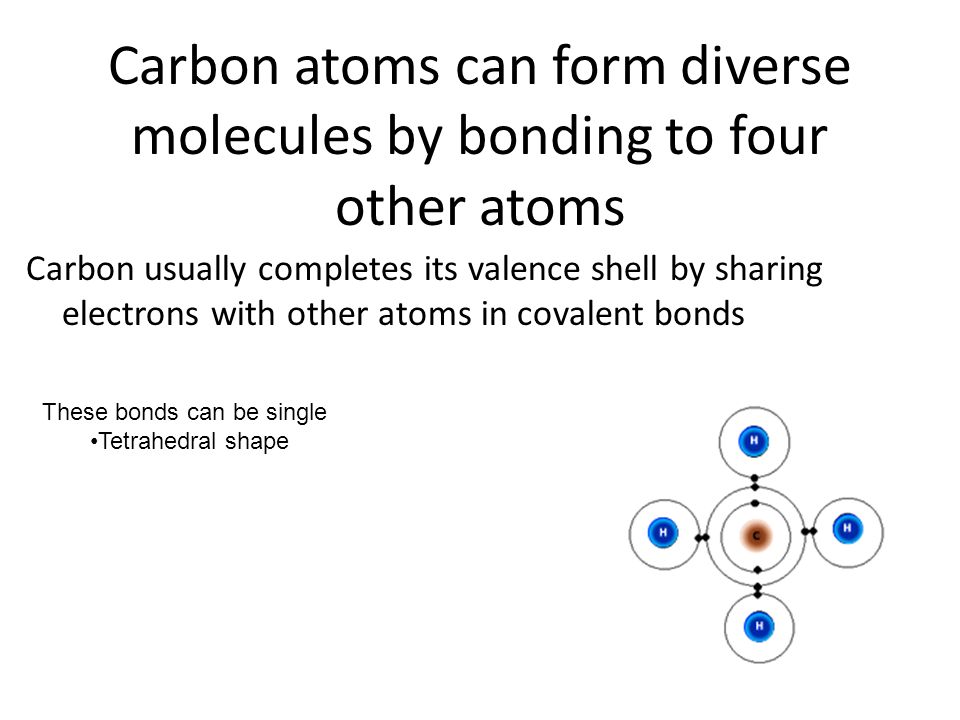 Carbon atoms can form diverse molecules by bonding to four other atoms

Carbon usually completes its valence shell by sharing electrons with other atoms in covalent bonds

These bonds can be single
•Tetrahedral shape

H
H
C
H
H